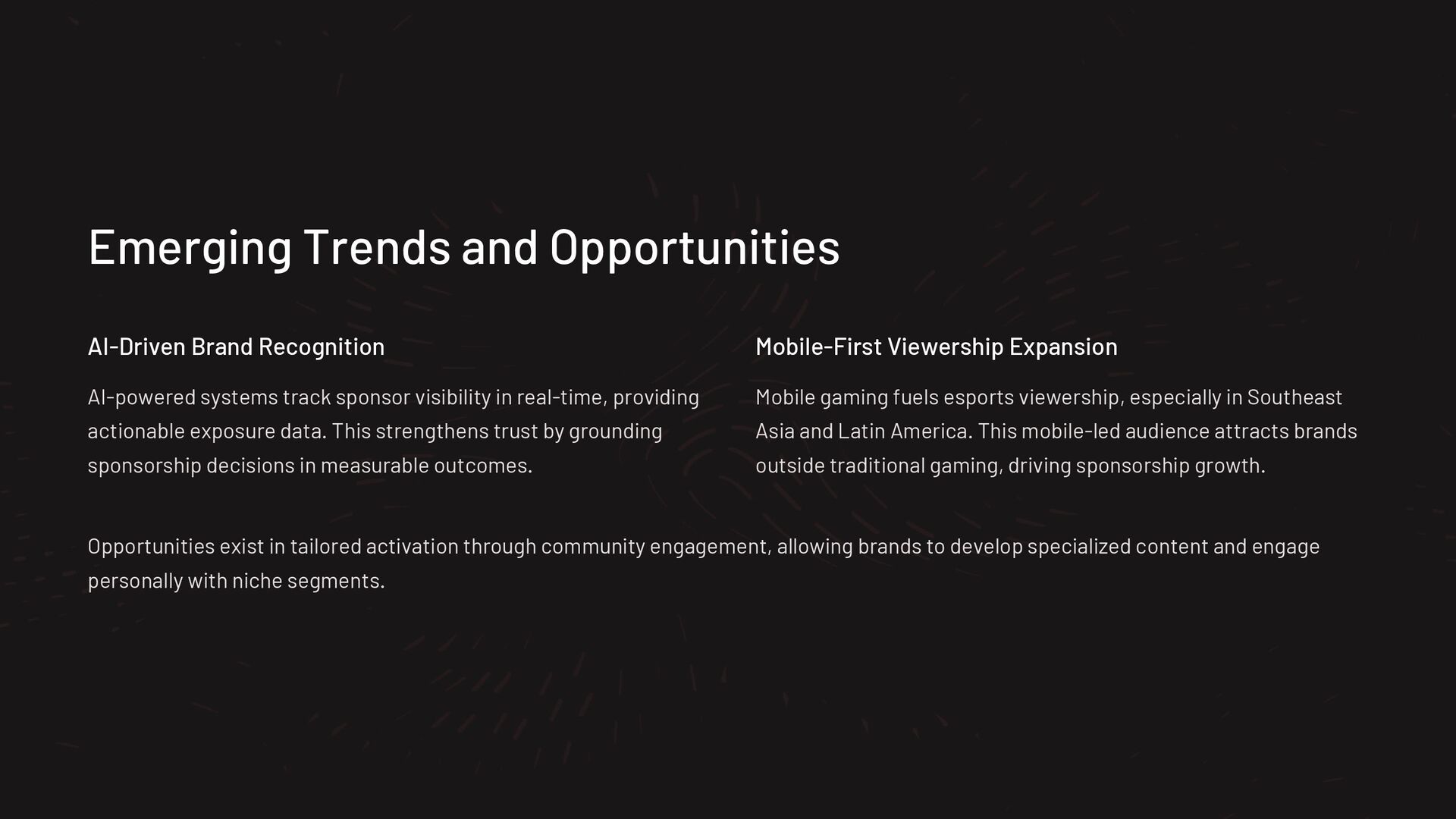 Emerging Trends and Opportunities

AI-Driven Brand Recognition

AI-powered systems track sponsor visibility in real-time, providing actionable exposure data. This strengthens trust by grounding sponsorship decisions in measurable outcomes.

Mobile-First Viewership Expansion

Mobile gaming fuels esports viewership, especially in Southeast Asia and Latin America. This mobile-led audience attracts brands outside traditional gaming, driving sponsorship growth.

Opportunities exist in tailored activation through community engagement, allowing brands to develop specialized content and engage personally with niche segments.